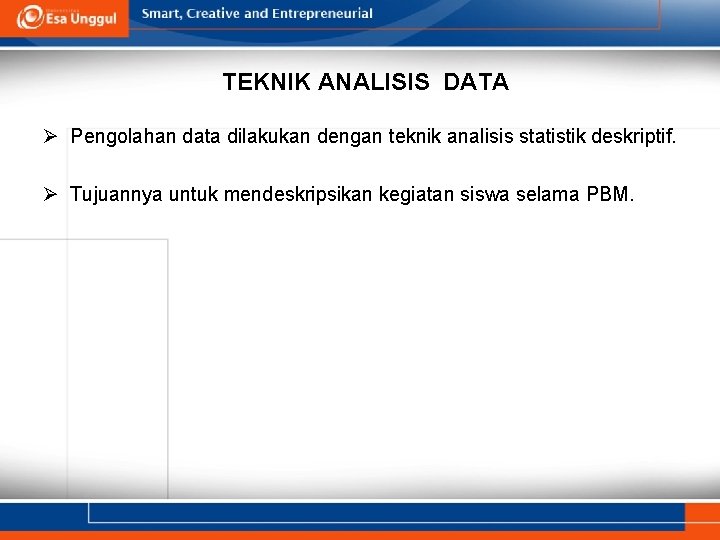 Esa Unggul

Smart, Creative and Entrepreneurial

TEKNIK ANALISIS DATA

➢ Pengolahan data dilakukan dengan teknik analisis statistik deskriptif.

➢ Tujuannya untuk mendeskripsikan kegiatan siswa selama PBM.